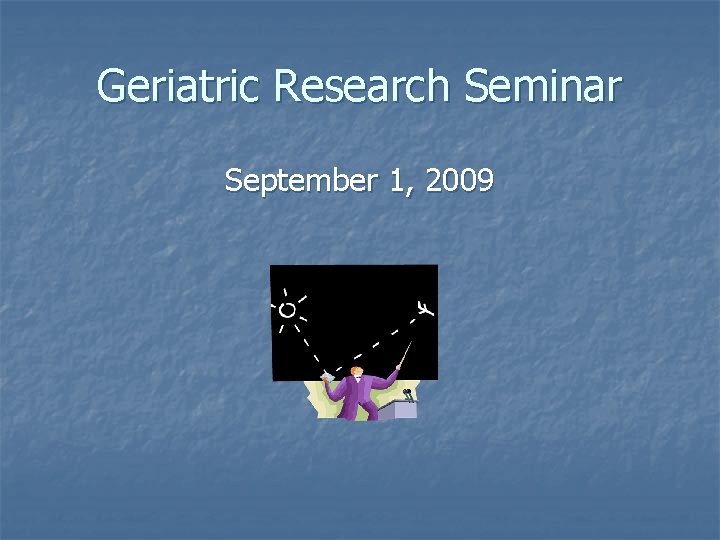 Geriatric Research Seminar

September 1, 2009